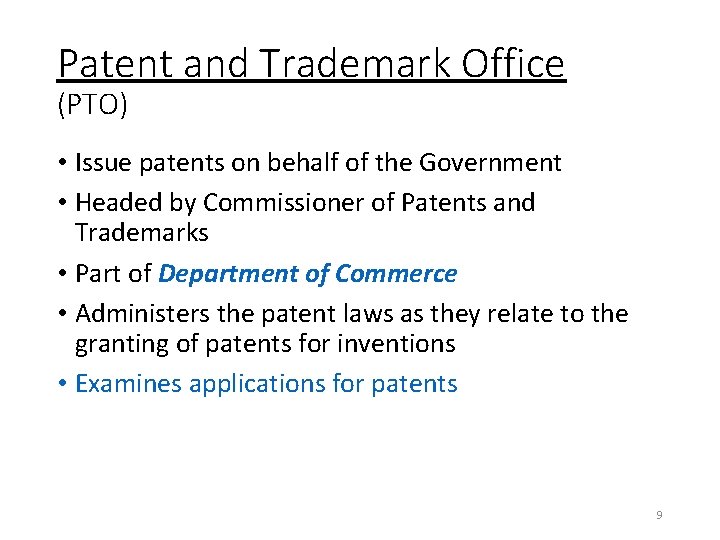 Patent and Trademark Office
(PTO)

• Issue patents on behalf of the Government
• Headed by Commissioner of Patents and Trademarks
• Part of Department of Commerce
• Administers the patent laws as they relate to the granting of patents for inventions
• Examines applications for patents

9